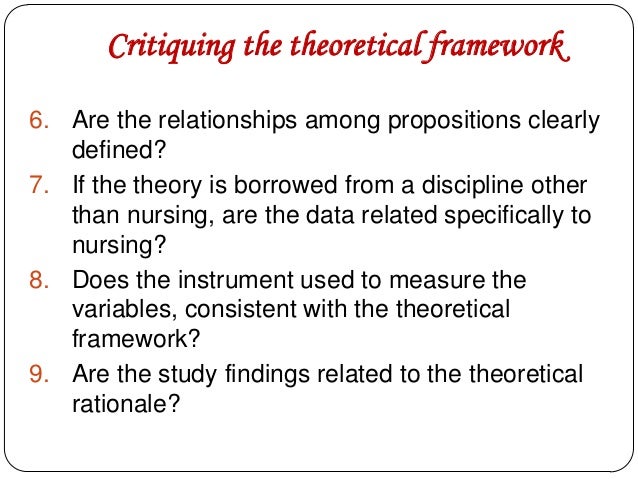 Critiquing the theoretical framework

6. Are the relationships among propositions clearly defined?
7. If the theory is borrowed from a discipline other than nursing, are the data related specifically to nursing?
8. Does the instrument used to measure the variables, consistent with the theoretical framework?
9. Are the study findings related to the theoretical rationale?